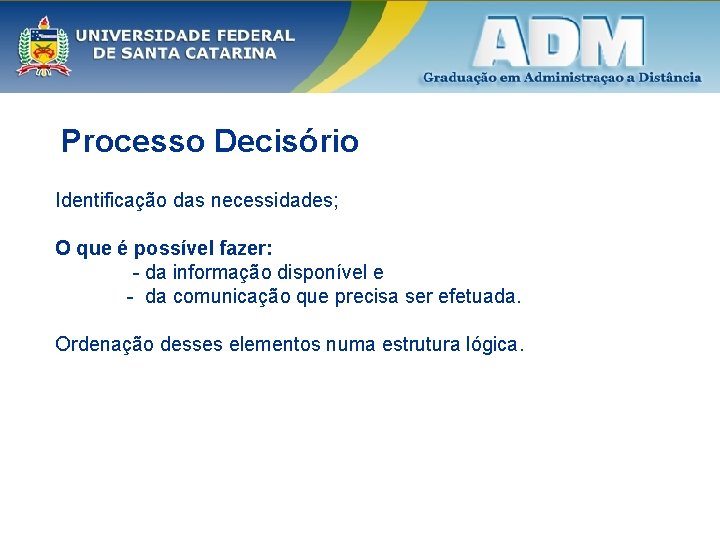 UNIVERSIDADE FEDERAL DE SANTA CATARINA

ADM
Graduação em Administraçao a Distância

Processo Decisório

Identificação das necessidades;

O que é possível fazer:
- da informação disponível e
- da comunicação que precisa ser efetuada.

Ordenação desses elementos numa estrutura lógica.